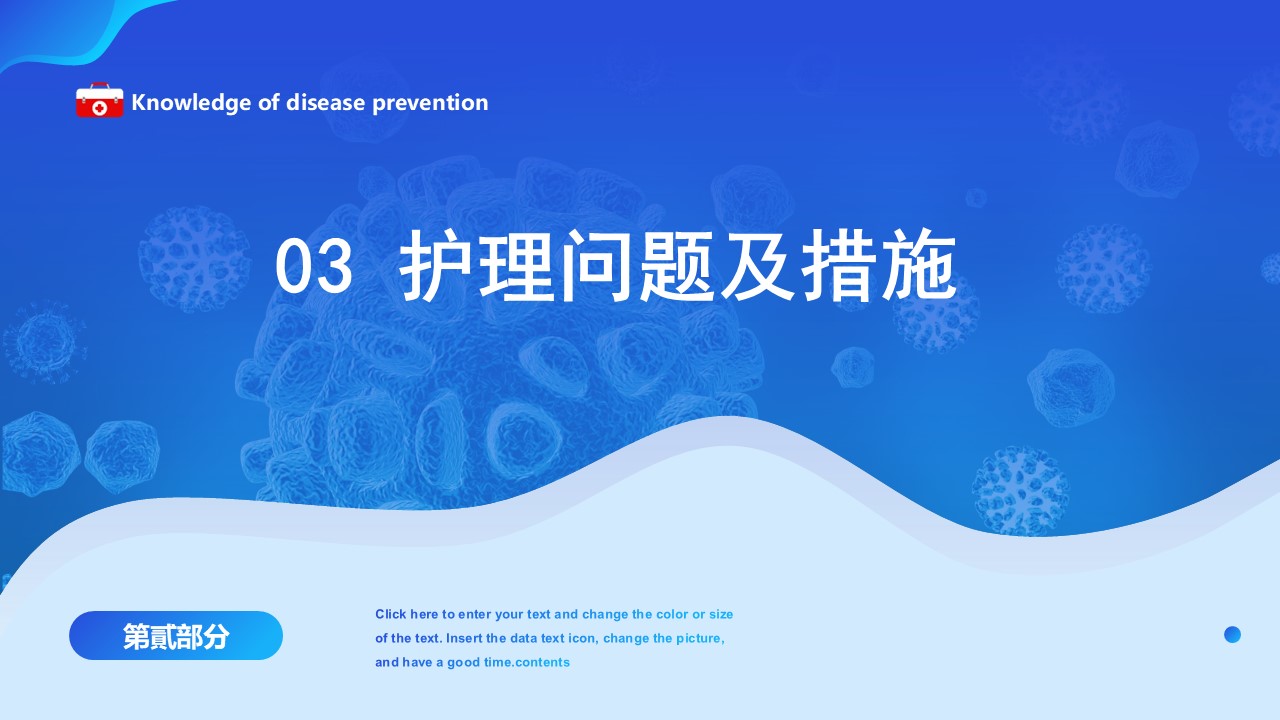 Knowledge of disease prevention

03 护理问题及措施

第贰部分

Click here to enter your text and change the color or size of the text. Insert the data text icon, change the picture, and have a good time.contents